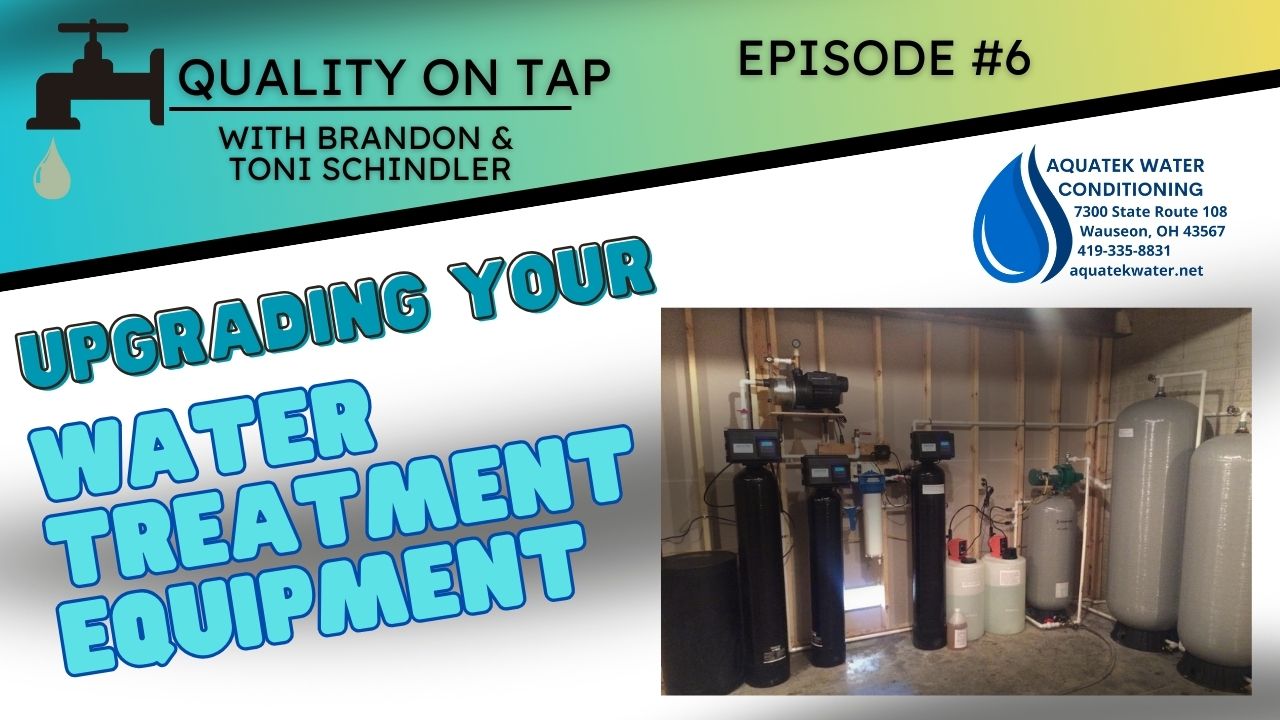 QUALITY ON TAP
WITH BRANDON & TONI SCHINDLER

EPISODE #6

AQUATEK WATER CONDITIONING
7300 State Route 108
Wauseon, OH 43567
419-335-8831
aquatekwater.net

UPGRADING YOUR

WATER TREATMENT EQUIPMENT